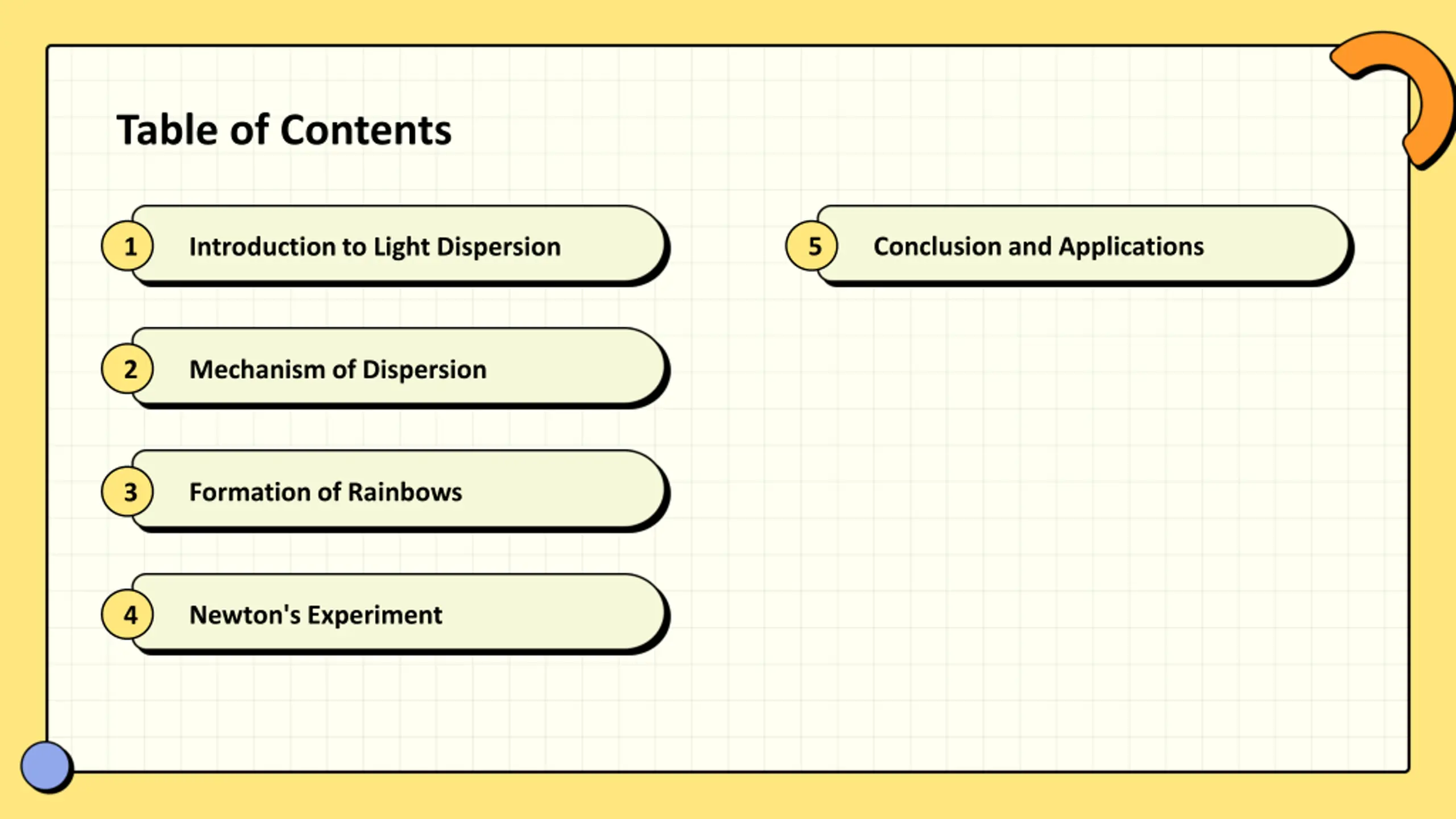 Table of Contents

1 Introduction to Light Dispersion

2 Mechanism of Dispersion

3 Formation of Rainbows

4 Newton's Experiment

5 Conclusion and Applications